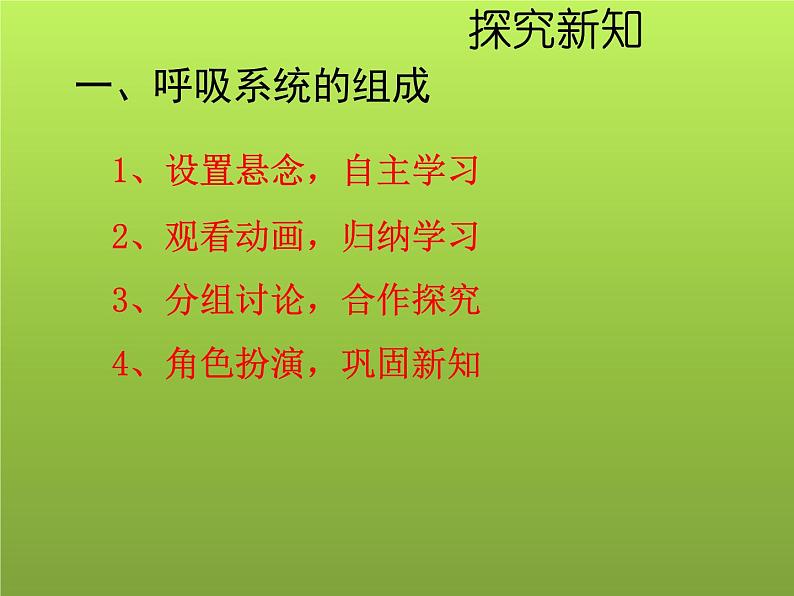 探究新知

一、呼吸系统的组成

1、设置悬念，自主学习

2、观看动画，归纳学习

3、分组讨论，合作探究

4、角色扮演，巩固新知